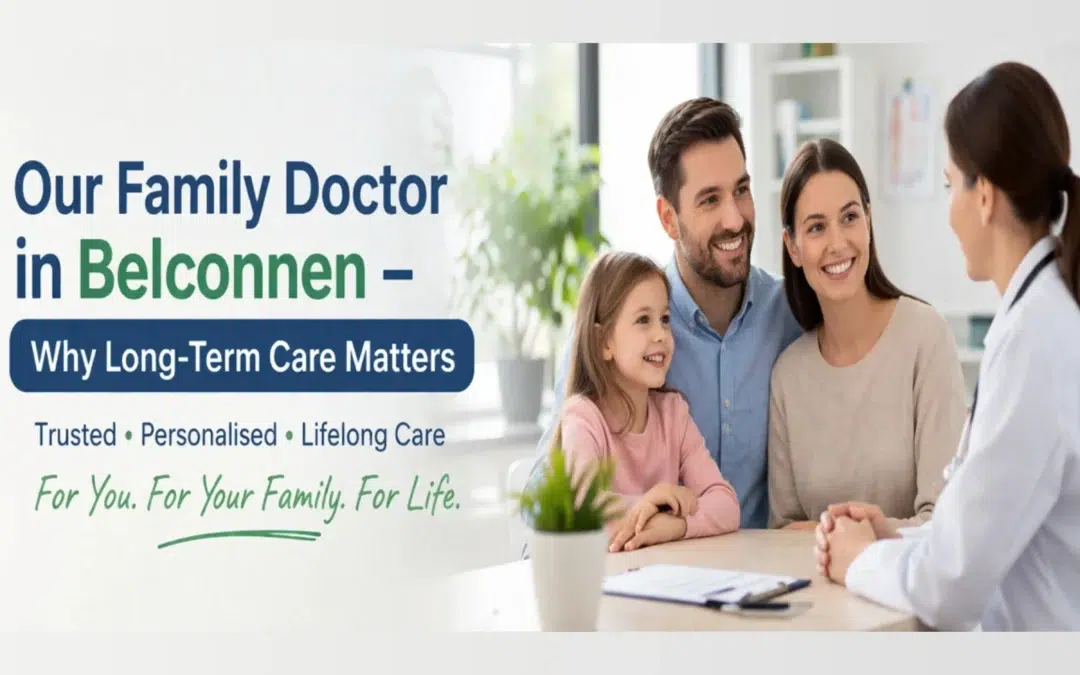 Our Family Doctor in Belconnen –

Why Long-Term Care Matters

Trusted • Personalised • Lifelong Care

For You. For Your Family. For Life.